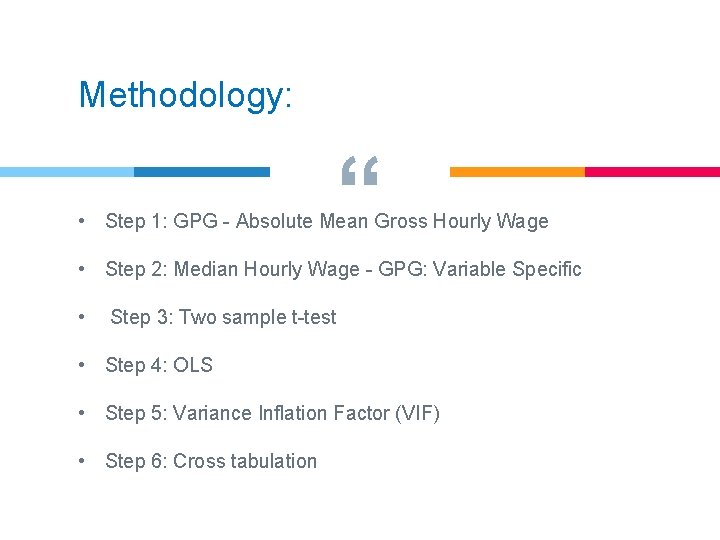 Methodology:

“

• Step 1: GPG - Absolute Mean Gross Hourly Wage

• Step 2: Median Hourly Wage - GPG: Variable Specific

• Step 3: Two sample t-test

• Step 4: OLS

• Step 5: Variance Inflation Factor (VIF)

• Step 6: Cross tabulation